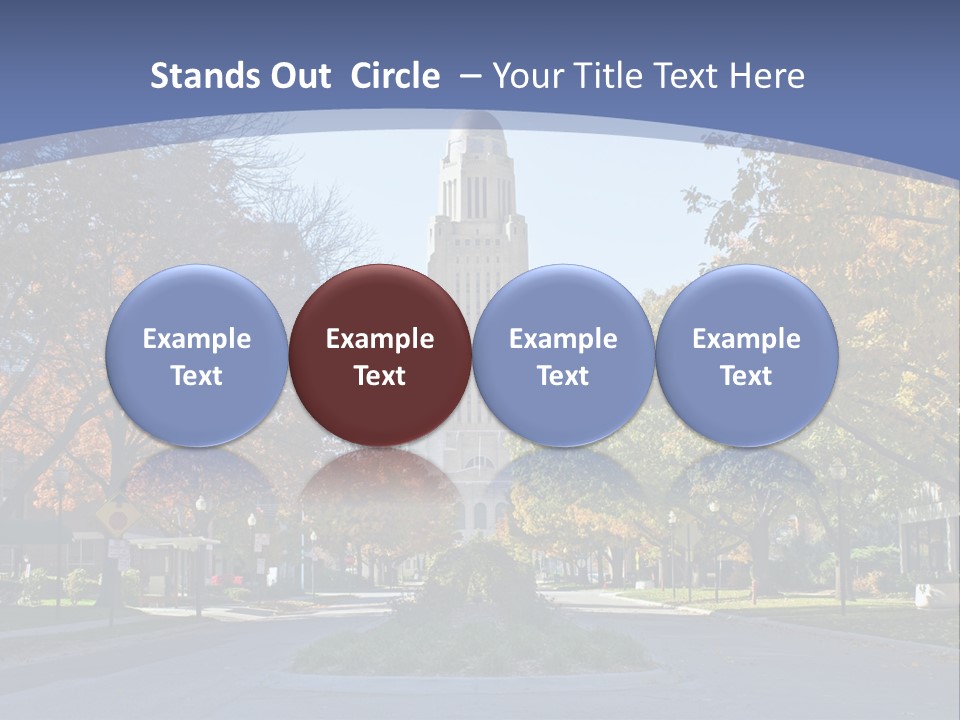 Stands Out Circle – Your Title Text Here

Example Text

Example Text

Example Text

Example Text